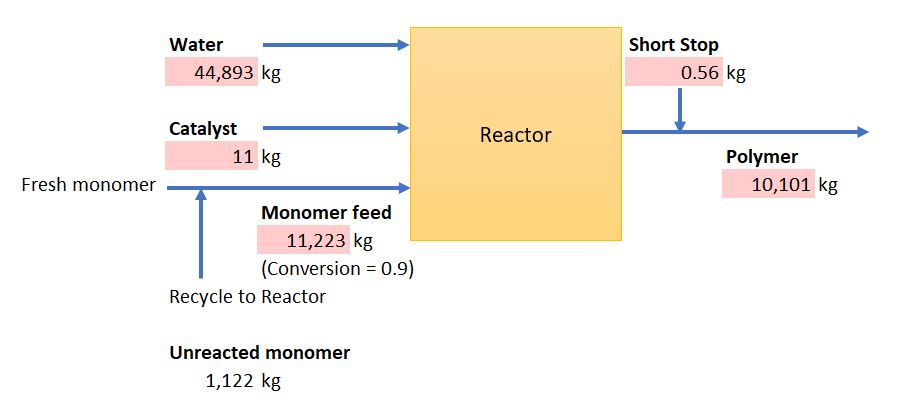 Water
44,893 kg

Catalyst
11 kg

Fresh monomer

Monomer feed
11,223 kg
(Conversion = 0.9)

Recycle to Reactor

Unreacted monomer
1,122 kg

Reactor

Short Stop
0.56 kg

Polymer
10,101 kg